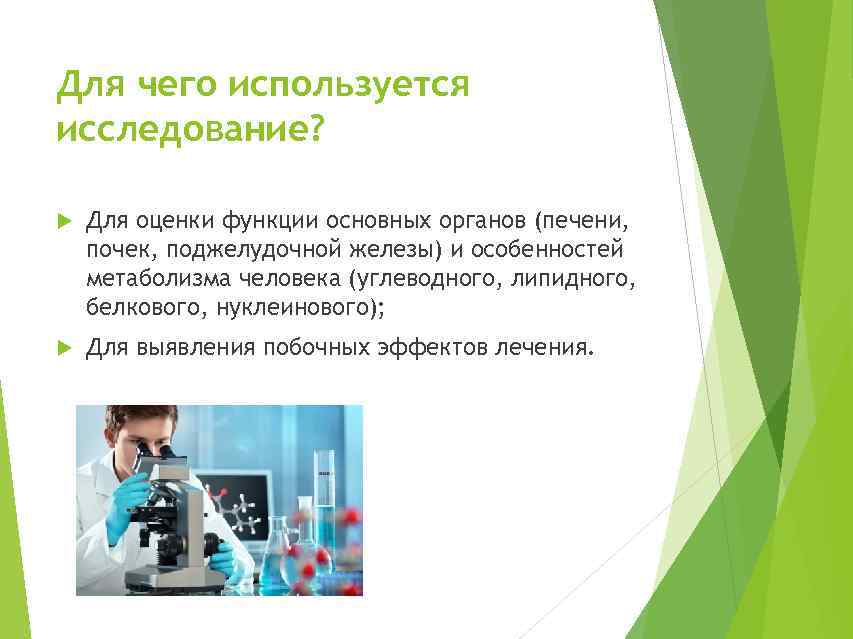 Для чего используется исследование?

Для оценки функции основных органов (печени, почек, поджелудочной железы) и особенностей метаболизма человека (углеводного, липидного, белкового, нуклеинового);

Для выявления побочных эффектов лечения.